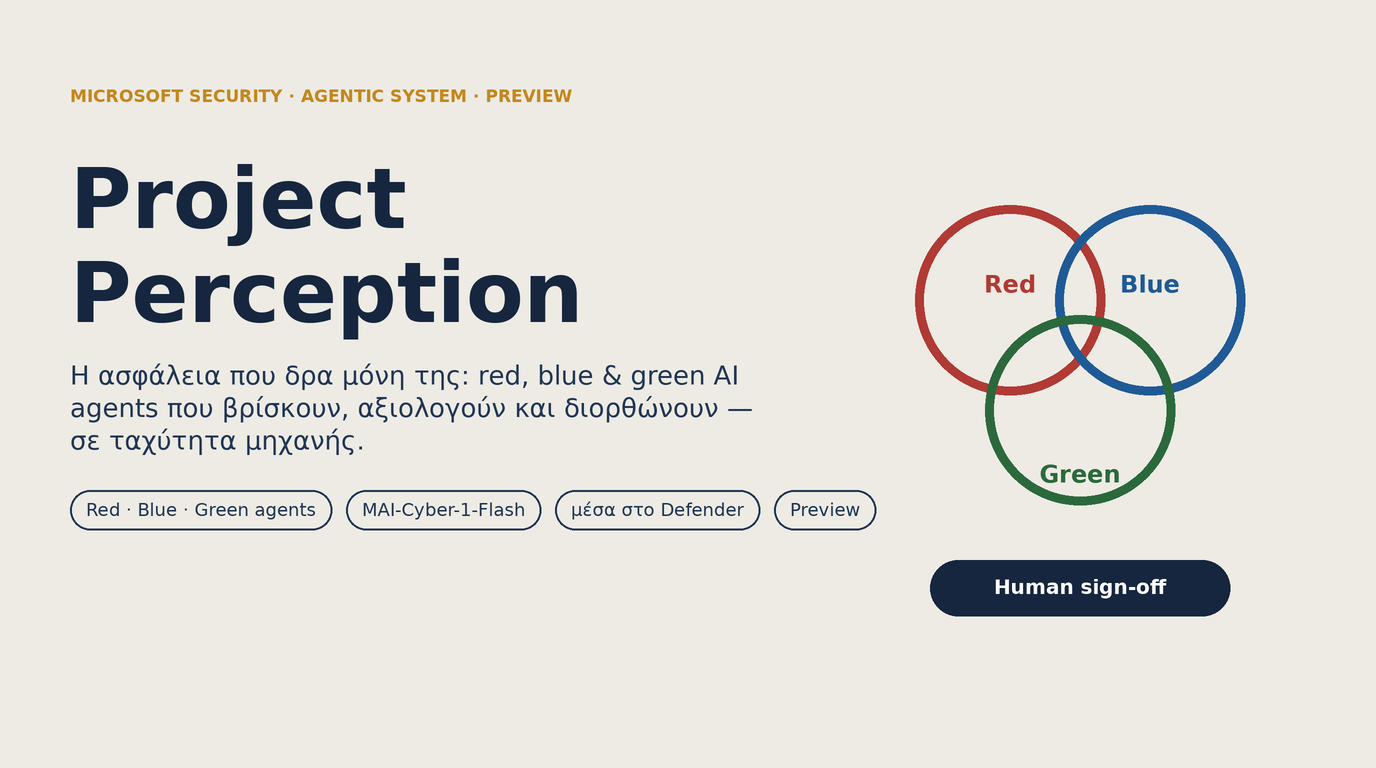 MICROSOFT SECURITY · AGENTIC SYSTEM · PREVIEW

Project Perception

Η ασφάλεια που δρα μόνη της: red, blue & green AI agents που βρίσκουν, αξιολογούν και διορθώνουν — σε ταχύτητα μηχανής.

Red · Blue · Green agents

MAI-Cyber-1-Flash

μέσα στο Defender

Preview

Red

Blue

Green

Human sign-off